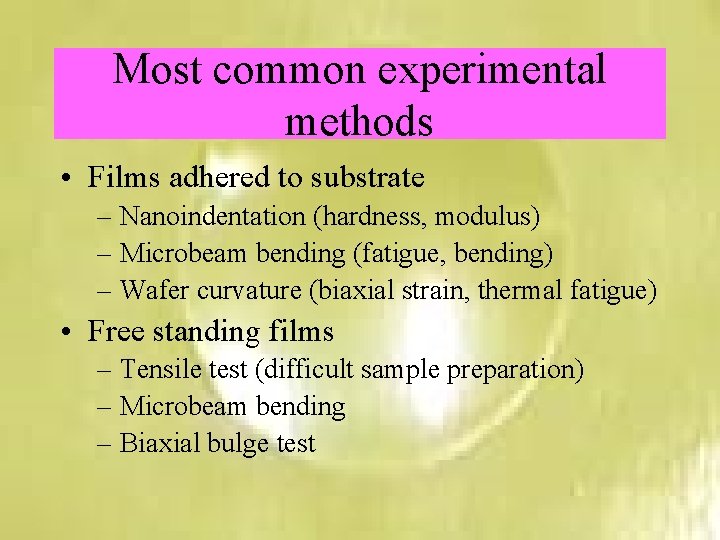 Most common experimental methods

• Films adhered to substrate
– Nanoindentation (hardness, modulus)
– Microbeam bending (fatigue, bending)
– Wafer curvature (biaxial strain, thermal fatigue)

• Free standing films
– Tensile test (difficult sample preparation)
– Microbeam bending
– Biaxial bulge test